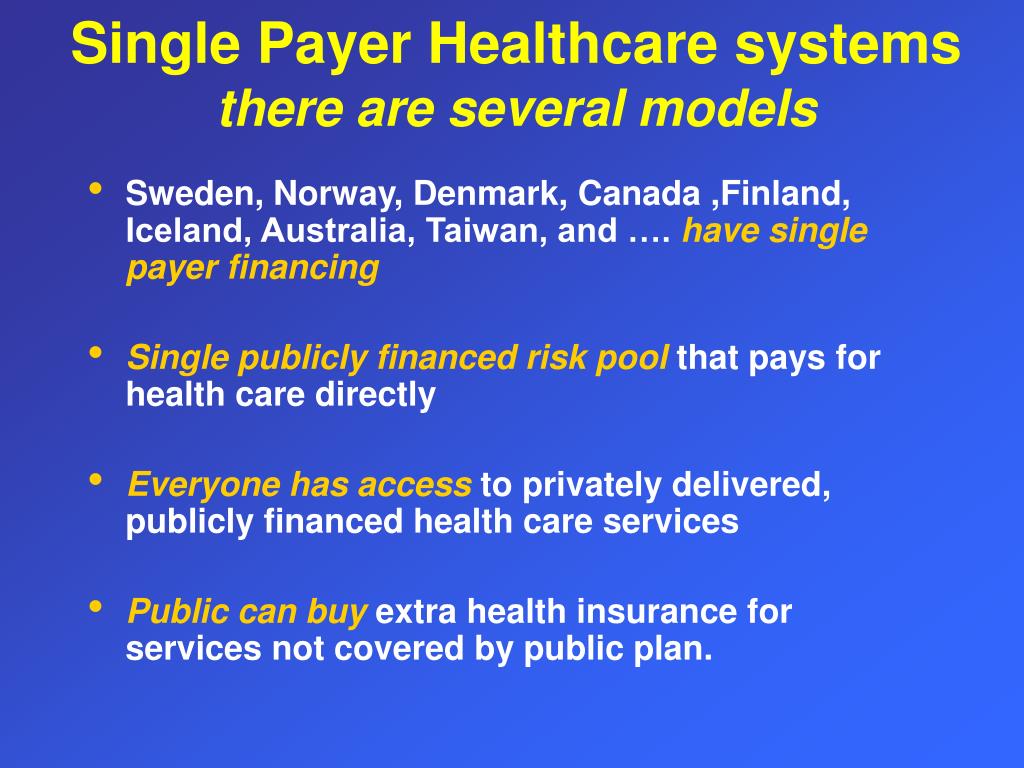 Single Payer Healthcare systems
there are several models

• Sweden, Norway, Denmark, Canada ,Finland, Iceland, Australia, Taiwan, and …. have single payer financing

• Single publicly financed risk pool that pays for health care directly

• Everyone has access to privately delivered, publicly financed health care services

• Public can buy extra health insurance for services not covered by public plan.